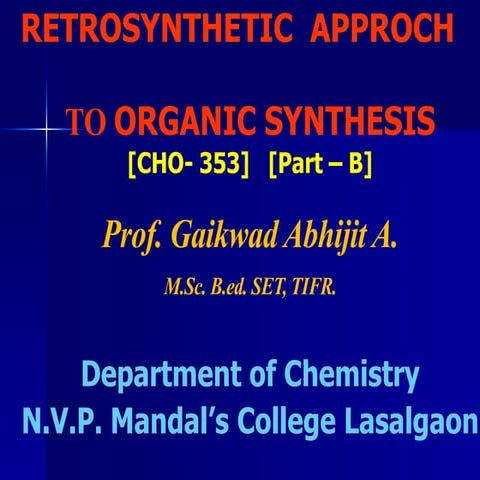 RETROSYNTHETIC APPROCH

TO ORGANIC SYNTHESIS

[CHO- 353] [Part – B]

Prof. Gaikwad Abhijit A.

M.Sc. B.ed. SET, TIFR.

Department of Chemistry
N.V.P. Mandal's College Lasalgaon